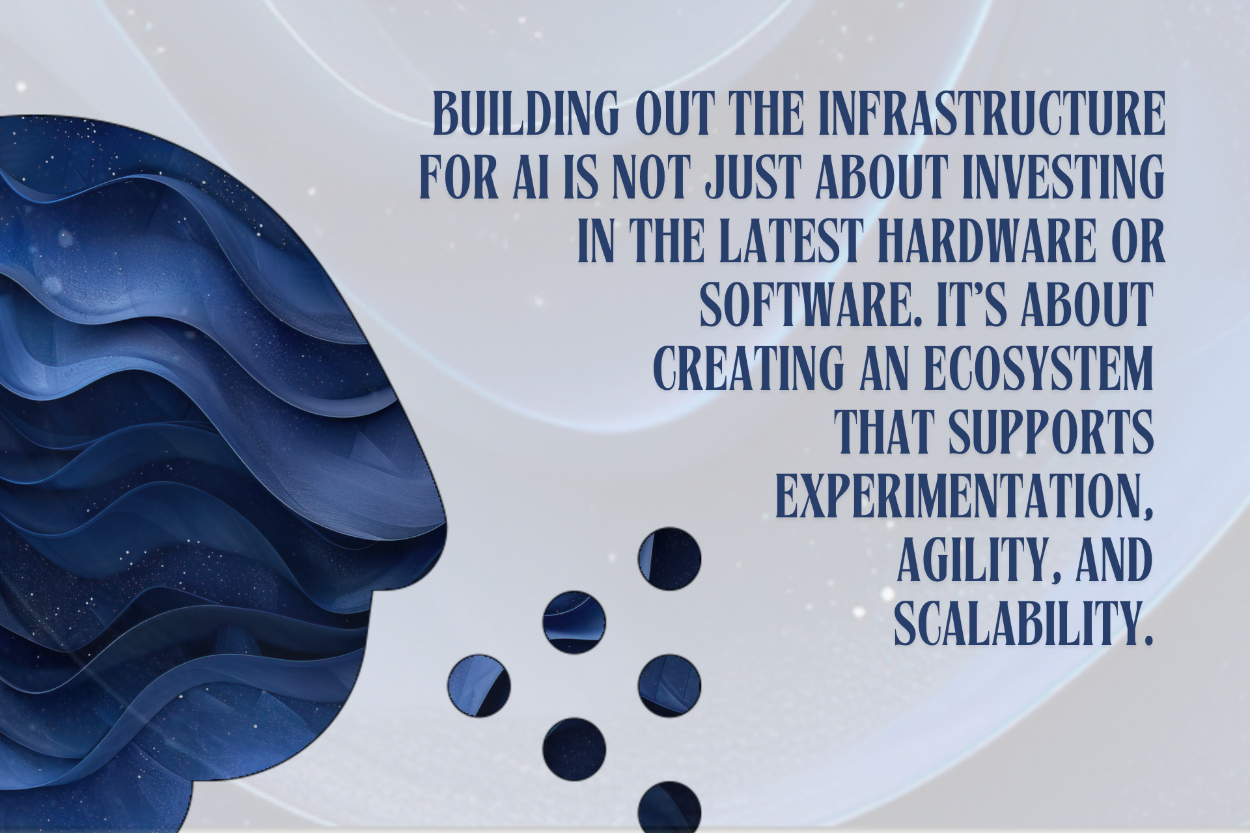 BUILDING OUT THE INFRASTRUCTURE FOR AI IS NOT JUST ABOUT INVESTING IN THE LATEST HARDWARE OR SOFTWARE. IT'S ABOUT CREATING AN ECOSYSTEM THAT SUPPORTS EXPERIMENTATION, AGILITY, AND SCALABILITY.